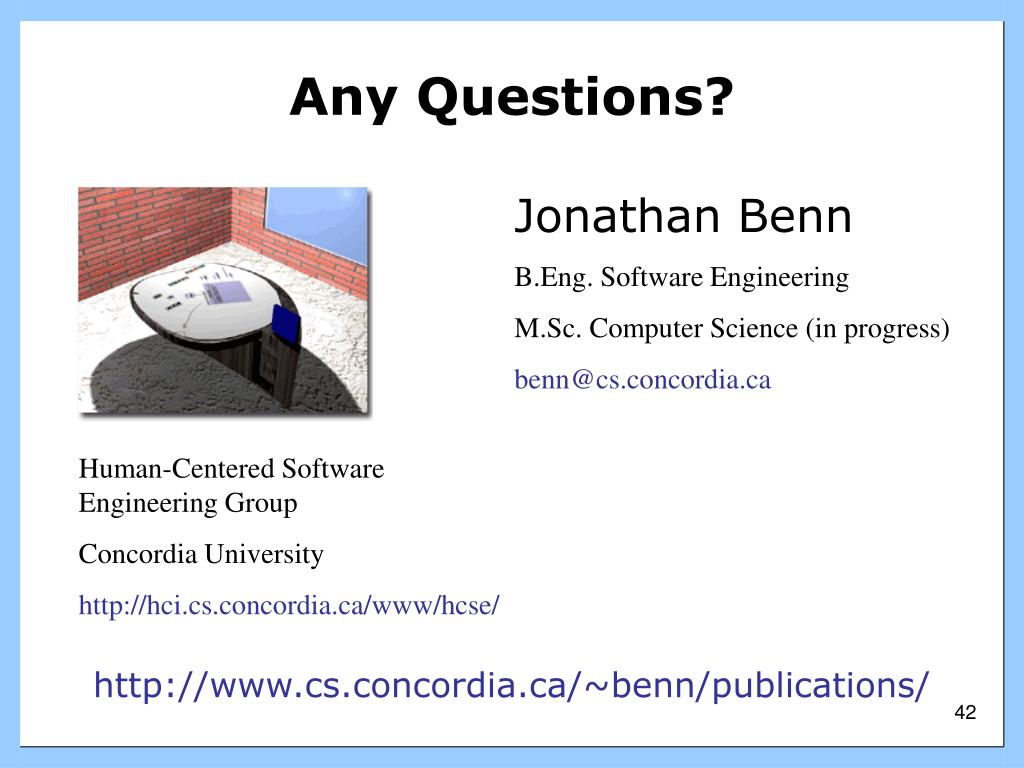 Any Questions?

Jonathan Benn

B.Eng. Software Engineering

M.Sc. Computer Science (in progress)

benn@cs.concordia.ca

Human-Centered Software Engineering Group

Concordia University

http://hci.cs.concordia.ca/www/hcse/

http://www.cs.concordia.ca/~benn/publications/

42